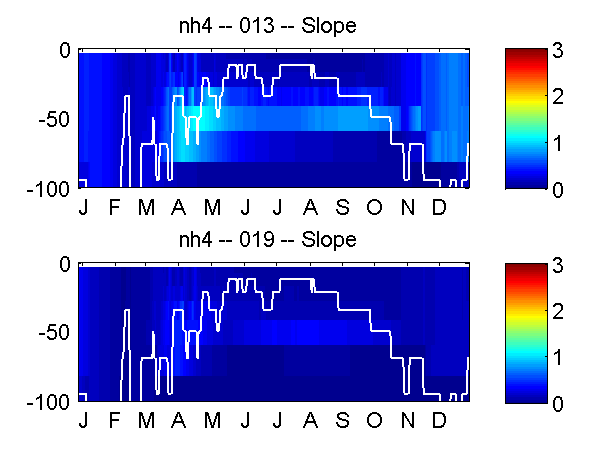 nh4 -- 013 -- Slope

0
-50
-100

J F M A M J J A S O N D

3
2
1
0

nh4 -- 019 -- Slope

0
-50
-100

J F M A M J J A S O N D

3
2
1
0